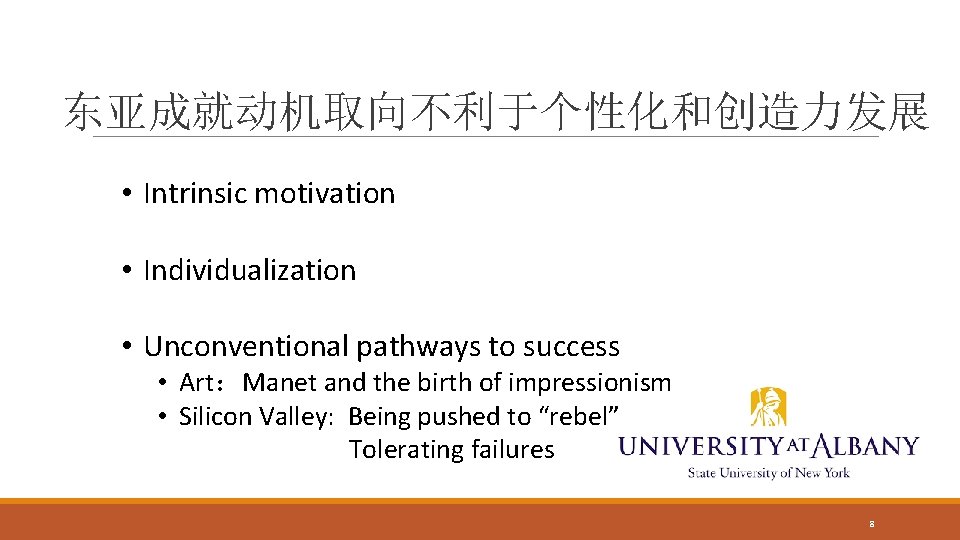 东亚成就动机取向不利于个性化和创造力发展

• Intrinsic motivation

• Individualization

• Unconventional pathways to success
  • Art：Manet and the birth of impressionism
  • Silicon Valley: Being pushed to “rebel”
    Tolerating failures

UNIVERSITY AT ALBANY
State University of New York

8